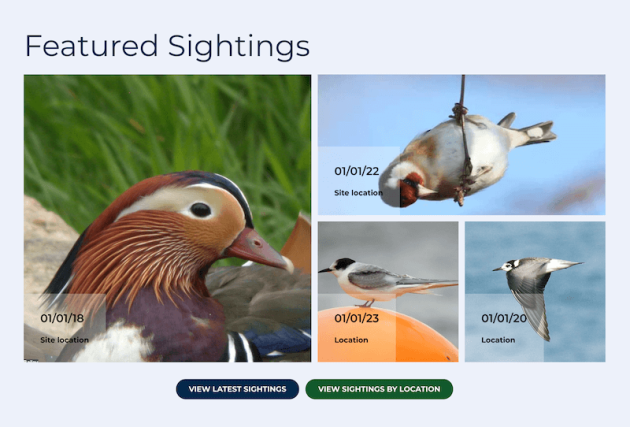 Featured Sightings

01/01/18

Site location

01/01/22

Site location

01/01/23

Location

01/01/20

Location

VIEW LATEST SIGHTINGS

VIEW SIGHTINGS BY LOCATION